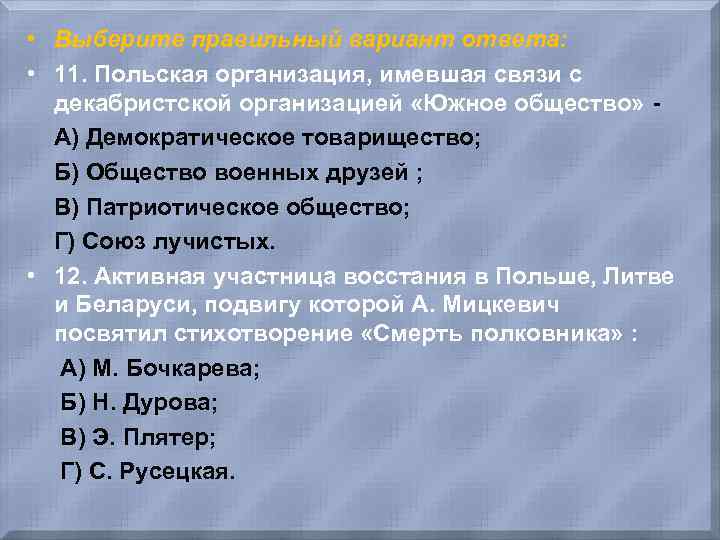 • Выберите правильный вариант ответа:

• 11. Польская организация, имевшая связи с декабристской организацией «Южное общество» -

А) Демократическое товарищество;

Б) Общество военных друзей ;

В) Патриотическое общество;

Г) Союз лучистых.

• 12. Активная участница восстания в Польше, Литве и Беларуси, подвигу которой А. Мицкевич посвятил стихотворение «Смерть полковника» :

А) М. Бочкарева;

Б) Н. Дурова;

В) Э. Плятер;

Г) С. Русецкая.